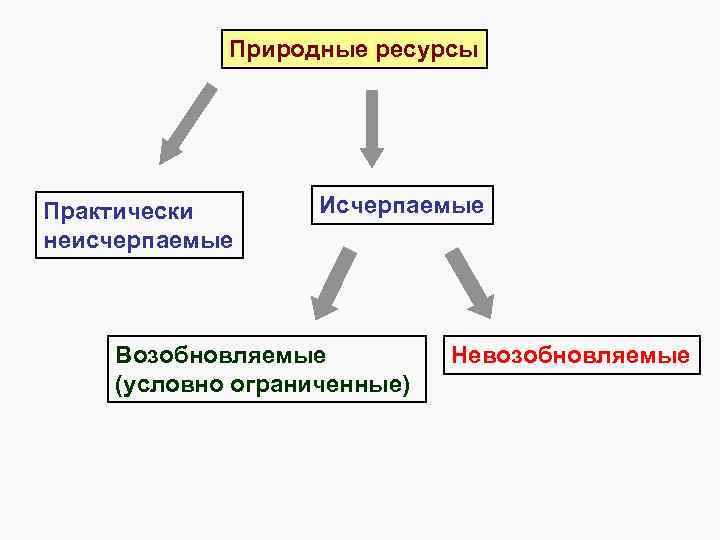 Природные ресурсы

Практически неисчерпаемые

Исчерпаемые

Возобновляемые (условно ограниченные)

Невозобновляемые